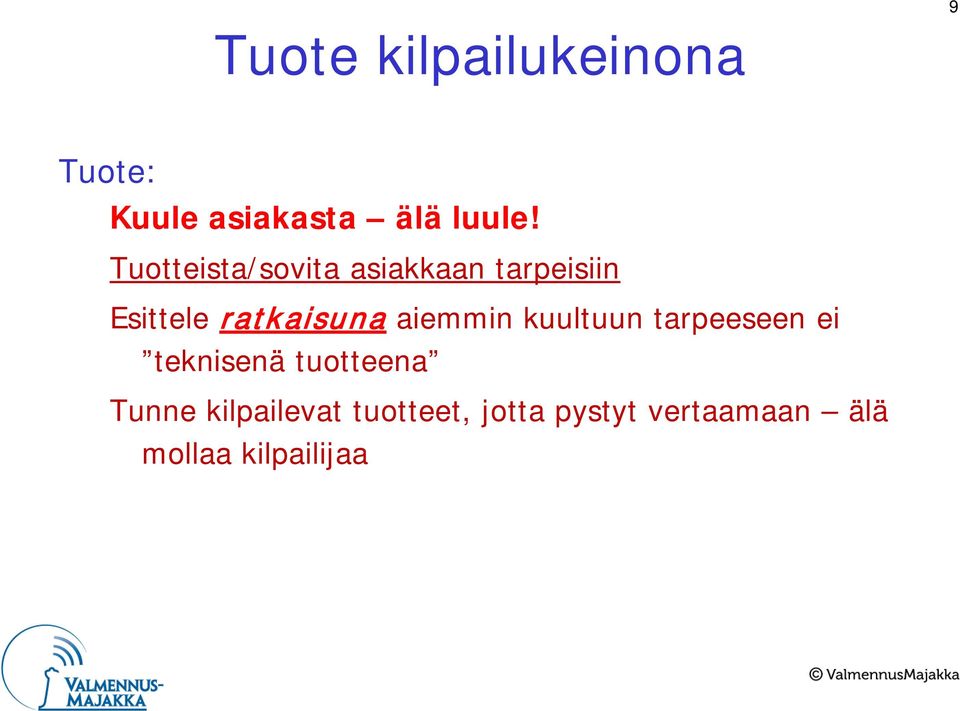 9

Tuote kilpailukeinona

Tuote:

Kuule asiakasta – älä luule!

Tuotteista/sovita asiakkaan tarpeisiin

Esittele ratkaisuna aiemmin kuultuun tarpeeseen ei ”teknisenä tuotteena”

Tunne kilpailevat tuotteet, jotta pystyt vertaamaan – älä mollaa kilpailijaa

VALMENNUS-MAJAKKA

© ValmennusMajakka